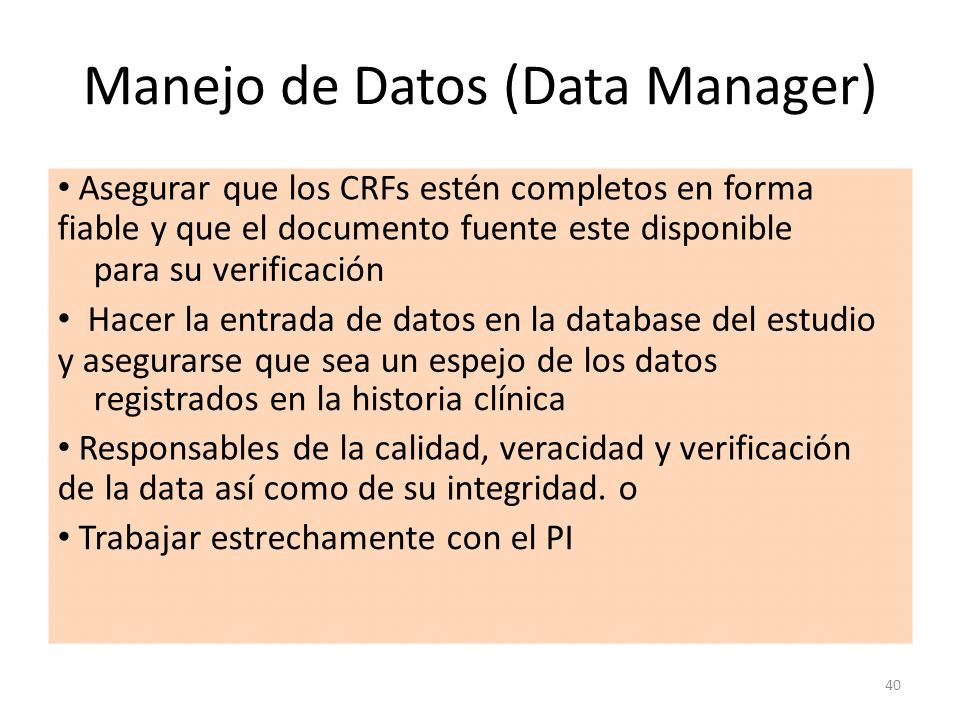 Manejo de Datos (Data Manager)

• Asegurar que los CRFs estén completos en forma fiable y que el documento fuente este disponible para su verificación

• Hacer la entrada de datos en la database del estudio y asegurarse que sea un espejo de los datos registrados en la historia clínica

• Responsables de la calidad, veracidad y verificación de la data así como de su integridad. o

• Trabajar estrechamente con el PI

40